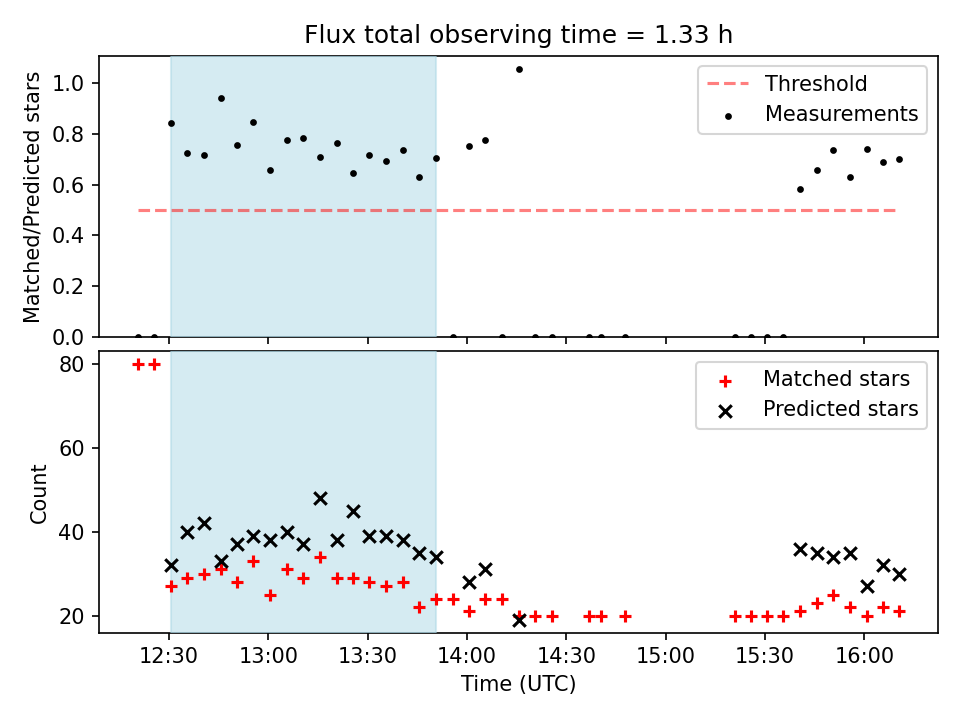 Flux total observing time = 1.33 h

Matched/Predicted stars

1.0
0.8
0.6
0.4
0.2
0.0

Threshold
Measurements

Count

80
60
40
20

Matched stars
Predicted stars

12:30
13:00
13:30
14:00
14:30
15:00
15:30
16:00

Time (UTC)